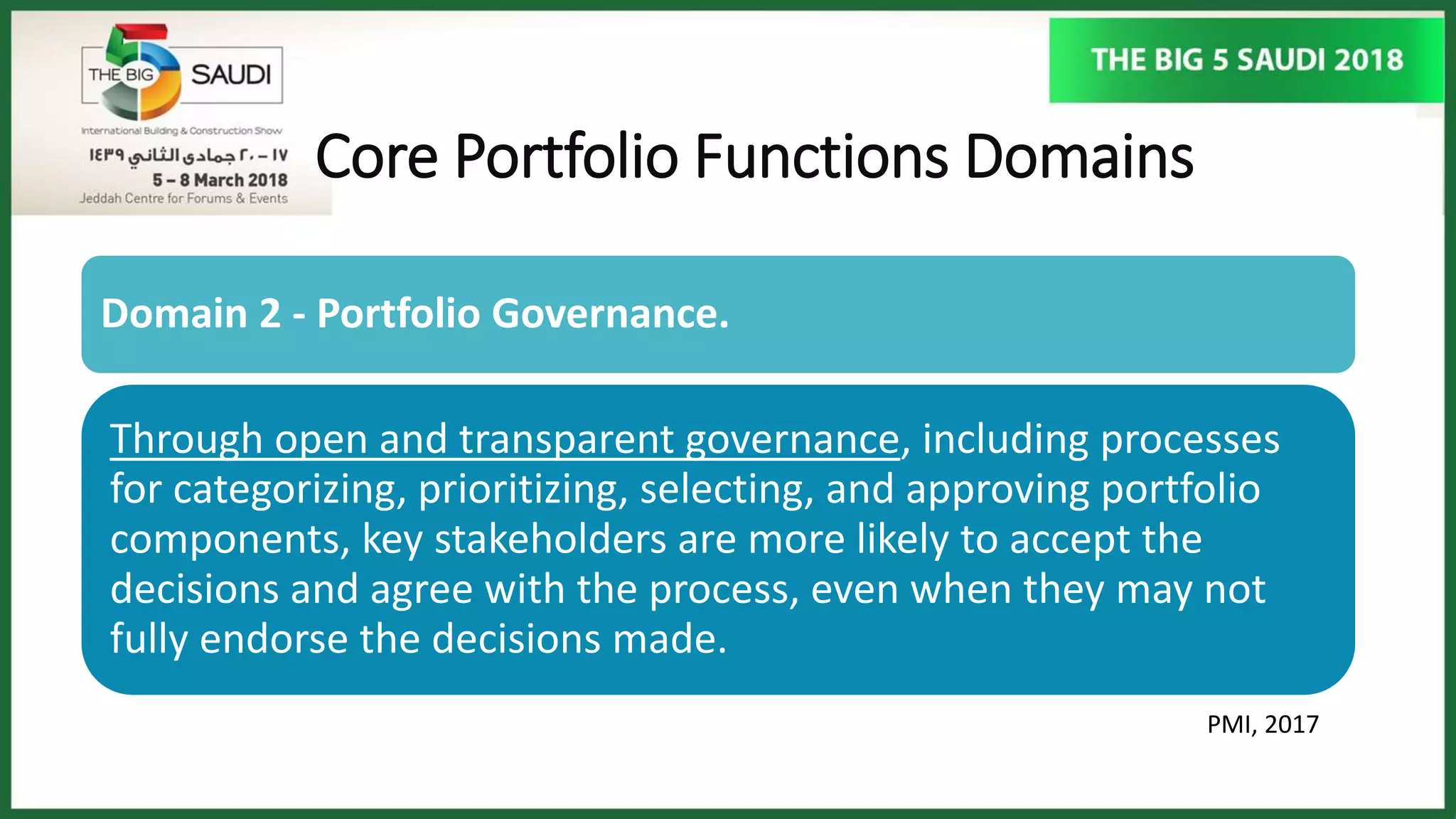 THE BIG 5 SAUDI

International Building & Construction Show

١٧ – ٢٠ جمادى الثاني ١٤٣٩

5 – 8 March 2018

Jeddah Centre for Forums & Events

THE BIG 5 SAUDI 2018

Core Portfolio Functions Domains

Domain 2 - Portfolio Governance.

Through open and transparent governance, including processes for categorizing, prioritizing, selecting, and approving portfolio components, key stakeholders are more likely to accept the decisions and agree with the process, even when they may not fully endorse the decisions made.

PMI, 2017